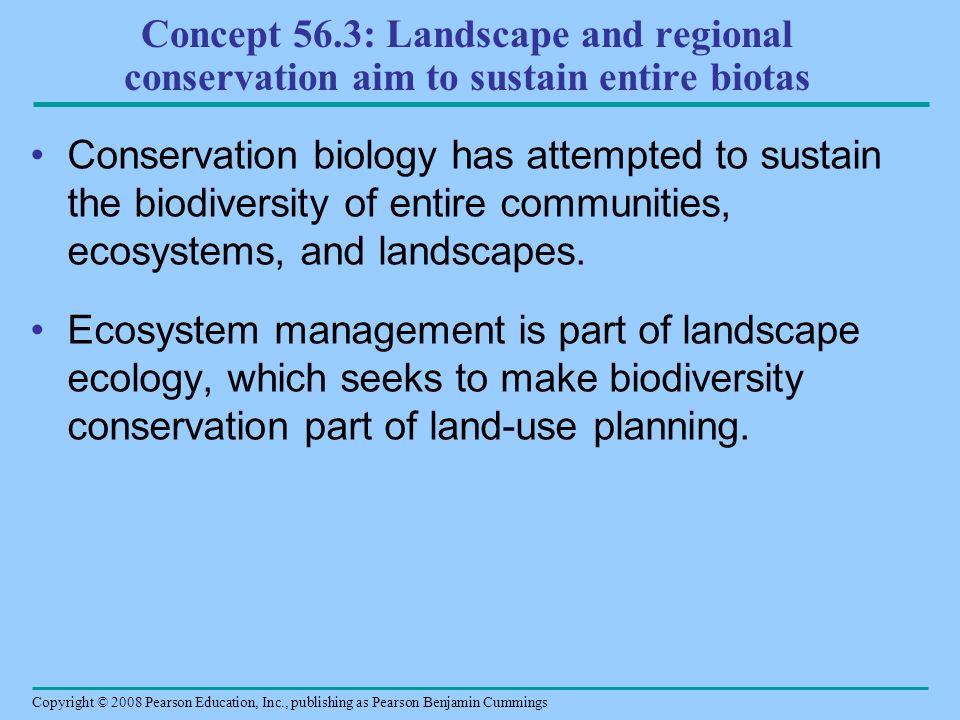 Concept 56.3: Landscape and regional conservation aim to sustain entire biotas

• Conservation biology has attempted to sustain the biodiversity of entire communities, ecosystems, and landscapes.

• Ecosystem management is part of landscape ecology, which seeks to make biodiversity conservation part of land-use planning.

Copyright © 2008 Pearson Education, Inc., publishing as Pearson Benjamin Cummings